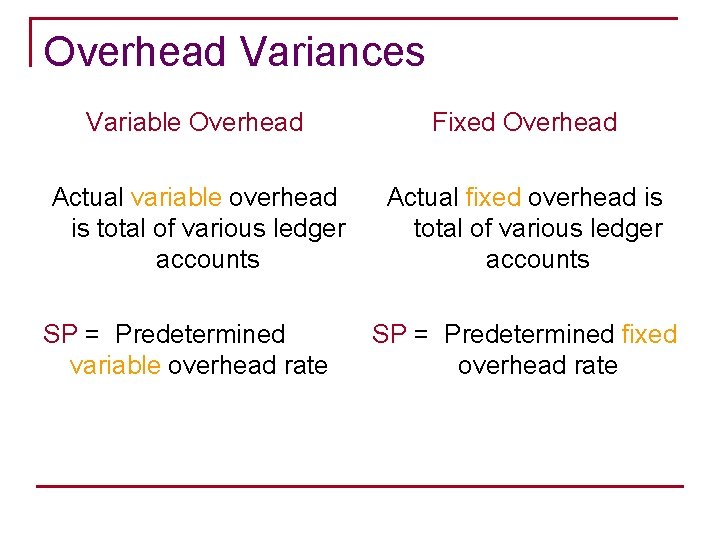 Overhead Variances

Variable Overhead

Actual variable overhead is total of various ledger accounts

SP = Predetermined variable overhead rate

Fixed Overhead

Actual fixed overhead is total of various ledger accounts

SP = Predetermined fixed overhead rate